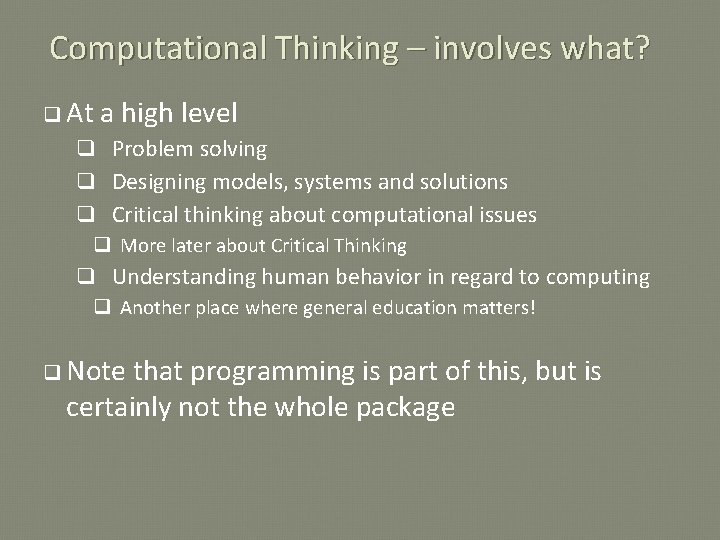 Computational Thinking – involves what?

❑ At a high level

❑ Problem solving

❑ Designing models, systems and solutions

❑ Critical thinking about computational issues

❑ More later about Critical Thinking

❑ Understanding human behavior in regard to computing

❑ Another place where general education matters!

❑ Note that programming is part of this, but is certainly not the whole package